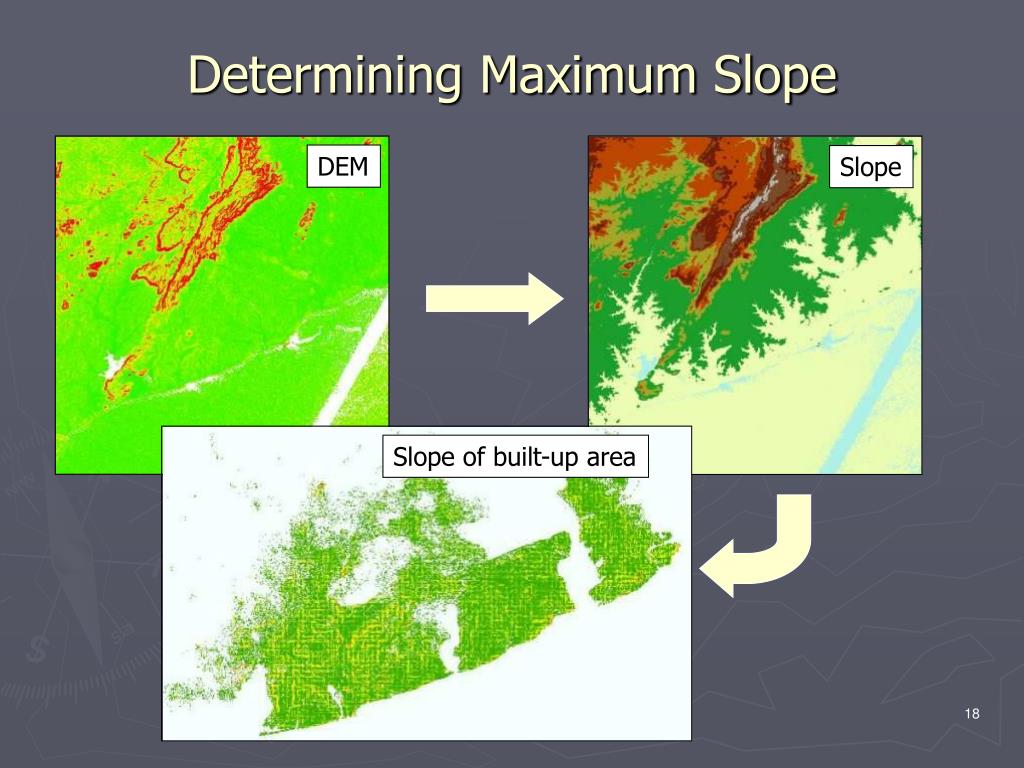 Determining Maximum Slope

DEM

Slope

Slope of built-up area

18